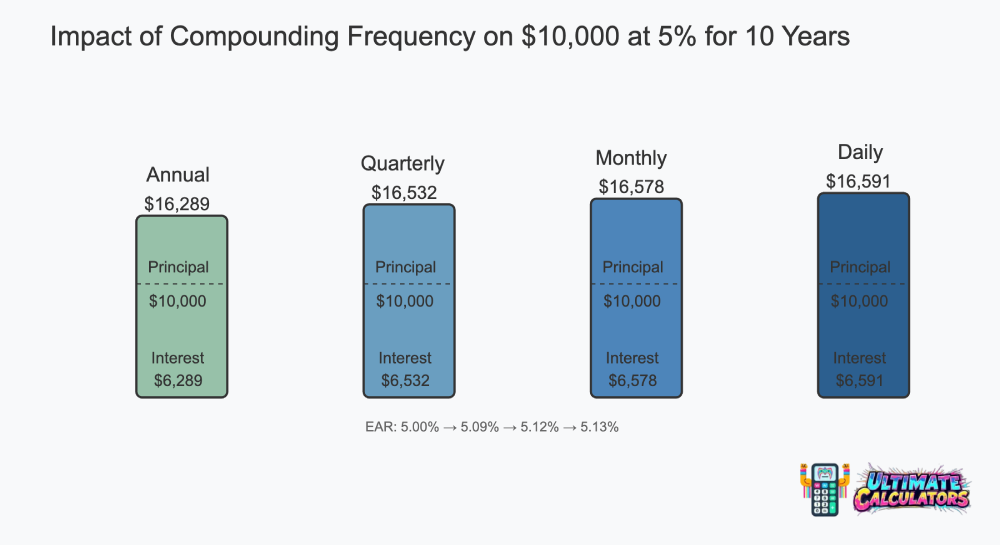 Impact of Compounding Frequency on \$10,000 at 5% for 10 Years

Annual
\$16,289
Principal
\$10,000
Interest
\$6,289

Quarterly
\$16,532
Principal
\$10,000
Interest
\$6,532

Monthly
\$16,578
Principal
\$10,000
Interest
\$6,578

Daily
\$16,591
Principal
\$10,000
Interest
\$6,591

EAR: 5.00% → 5.09% → 5.12% → 5.13%

ULTIMATE CALCULATORS